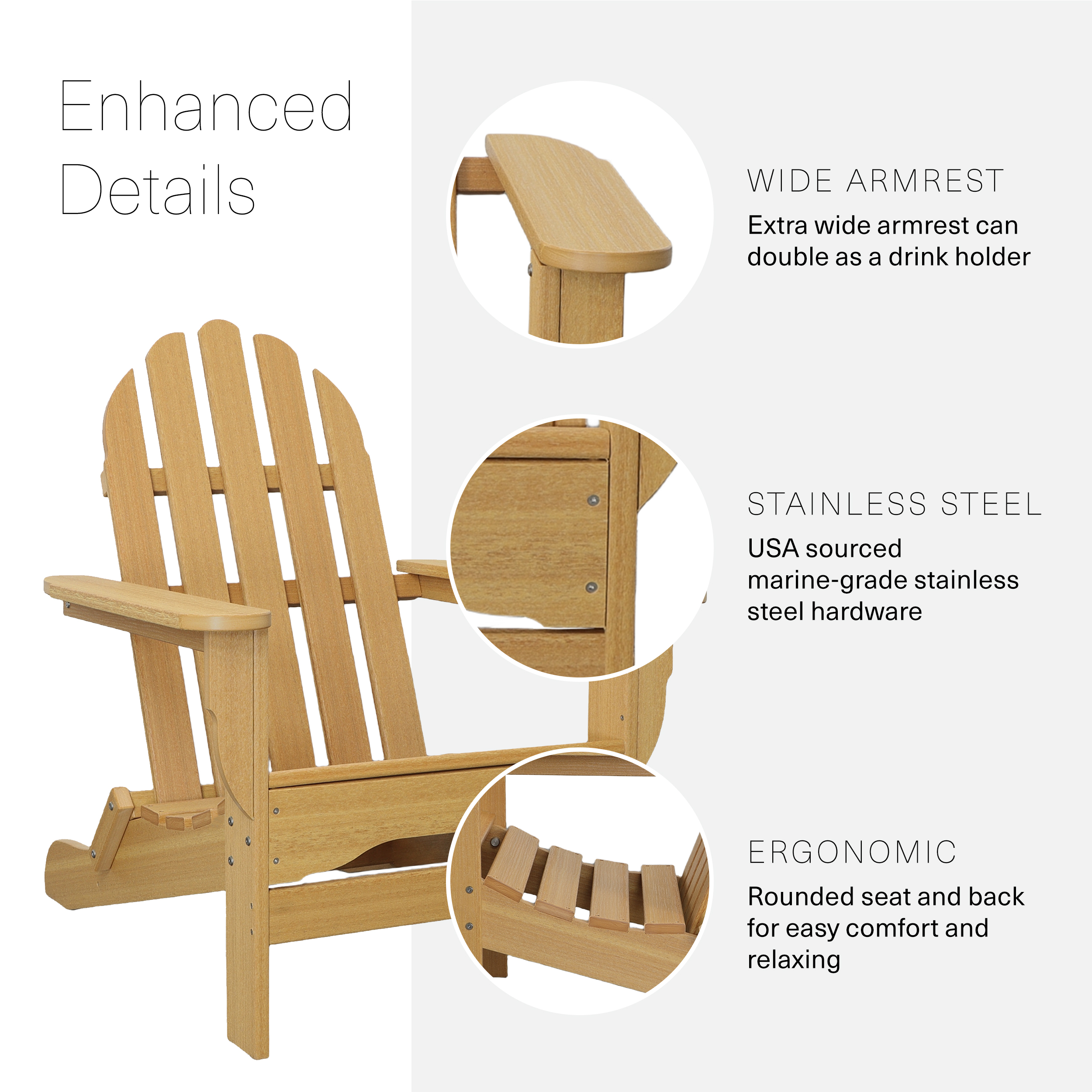 Enhanced Details

WIDE ARMREST

Extra wide armrest can double as a drink holder

STAINLESS STEEL

USA sourced marine-grade stainless steel hardware

ERGONOMIC

Rounded seat and back for easy comfort and relaxing